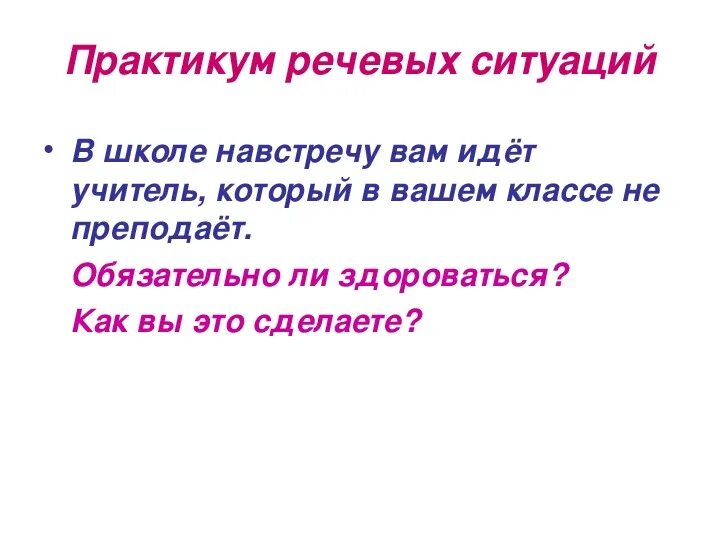 Практикум речевых ситуаций

• В школе навстречу вам идёт учитель, который в вашем классе не преподаёт.

Обязательно ли здороваться?

Как вы это сделаете?